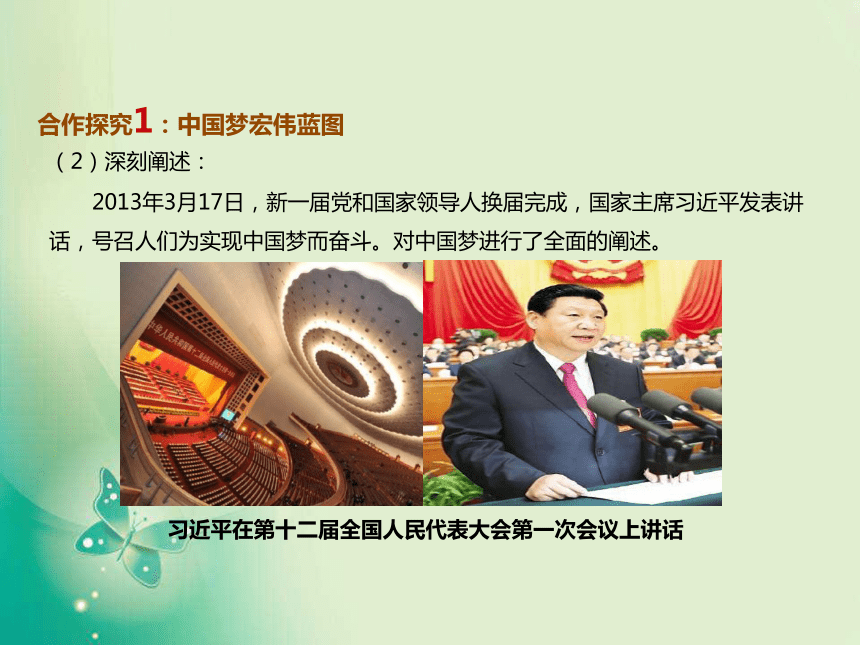 合作探究1：中国梦宏伟蓝图

（2）深刻阐述：

2013年3月17日，新一届党和国家领导人换届完成，国家主席习近平发表讲话，号召人们为实现中国梦而奋斗。对中国梦进行了全面的阐述。

习近平在第十二届全国人民代表大会第一次会议上讲话